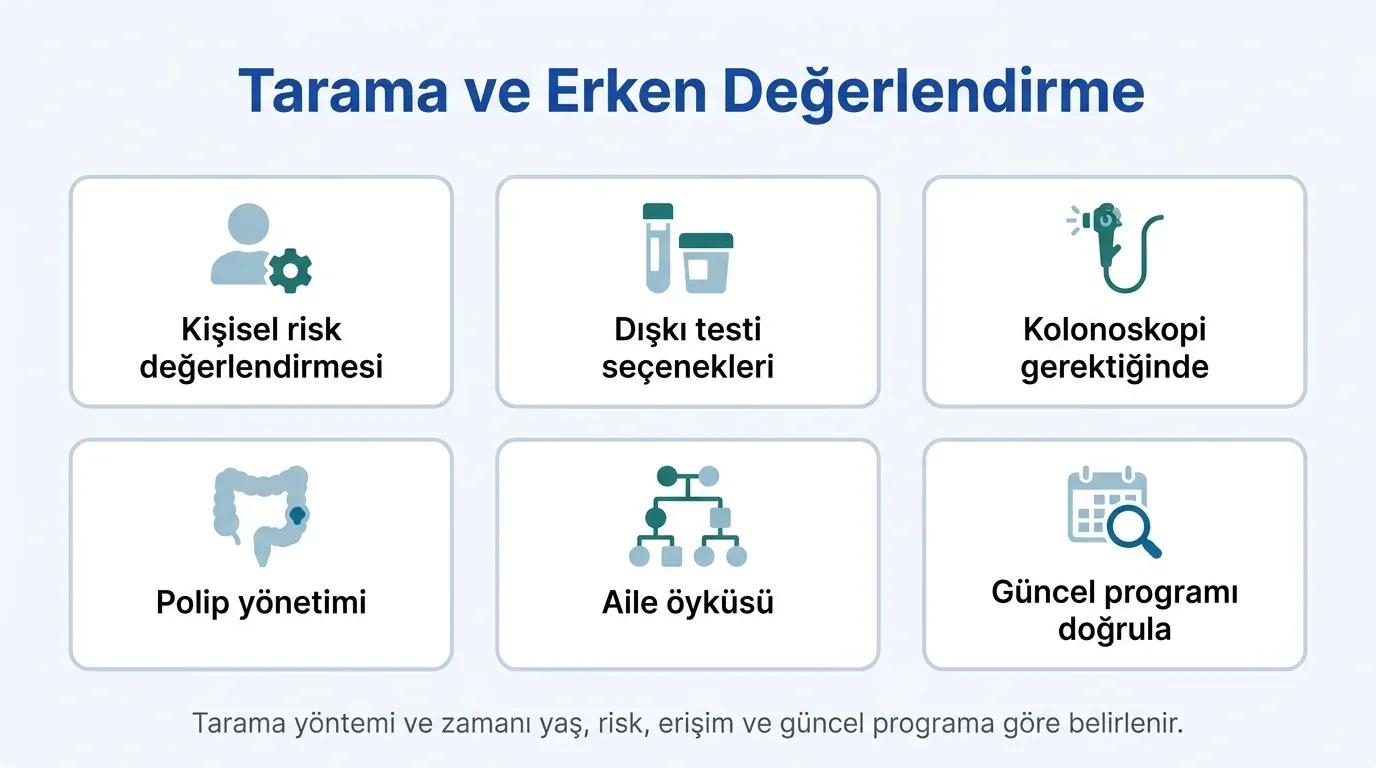 Tarama ve Erken Değerlendirme

Kişisel risk değerlendirmesi

Dışkı testi seçenekleri

Kolonoskopi gerektiğinde

Polip yönetimi

Aile öyküsü

Güncel programı doğrula

Tarama yöntemi ve zamanı yaş, risk, erişim ve güncel programa göre belirlenir.